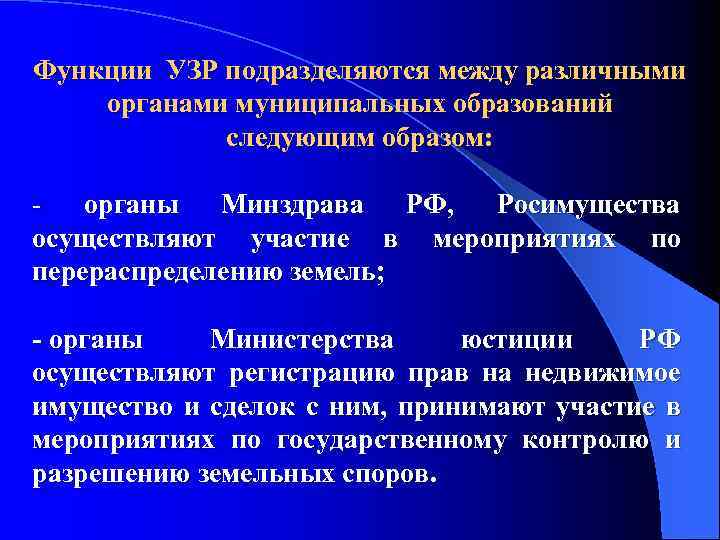 Функции УЗР подразделяются между различными органами муниципальных образований следующим образом:

- органы Минздрава РФ, Росимущества осуществляют участие в мероприятиях по перераспределению земель;

- органы Министерства юстиции РФ осуществляют регистрацию прав на недвижимое имущество и сделок с ним, принимают участие в мероприятиях по государственному контролю и разрешению земельных споров.